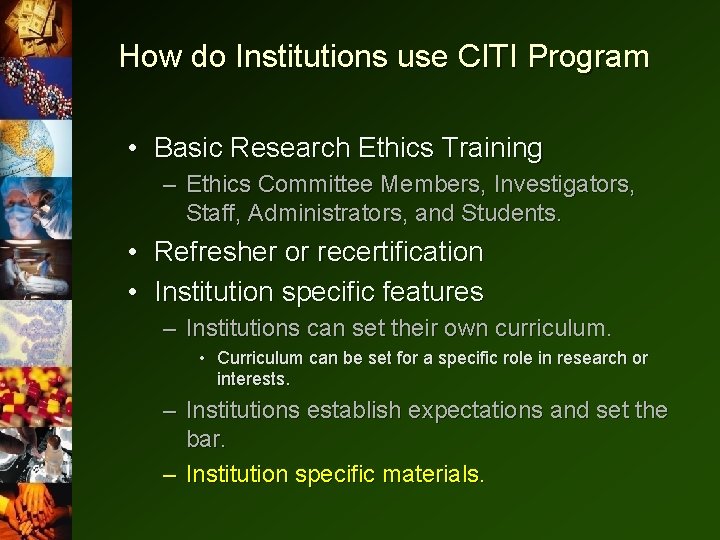 How do Institutions use CITI Program

• Basic Research Ethics Training
– Ethics Committee Members, Investigators, Staff, Administrators, and Students.
• Refresher or recertification
• Institution specific features
– Institutions can set their own curriculum.
• Curriculum can be set for a specific role in research or interests.
– Institutions establish expectations and set the bar.
– Institution specific materials.